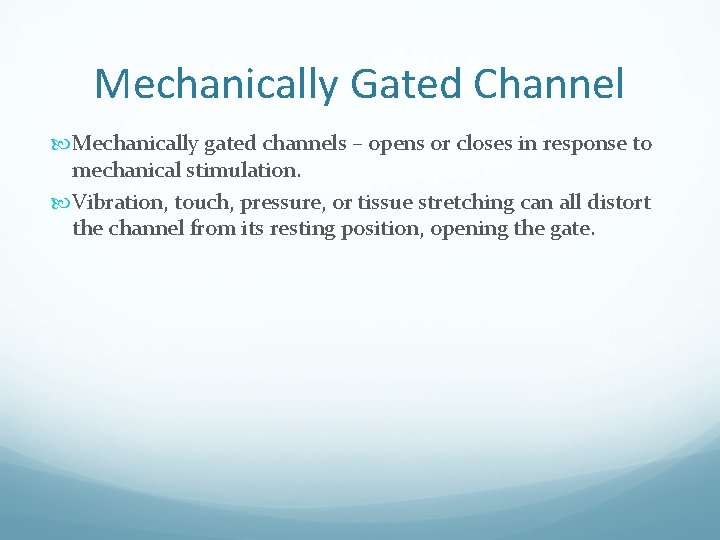 Mechanically Gated Channel

Mechanically gated channels – opens or closes in response to mechanical stimulation.

Vibration, touch, pressure, or tissue stretching can all distort the channel from its resting position, opening the gate.